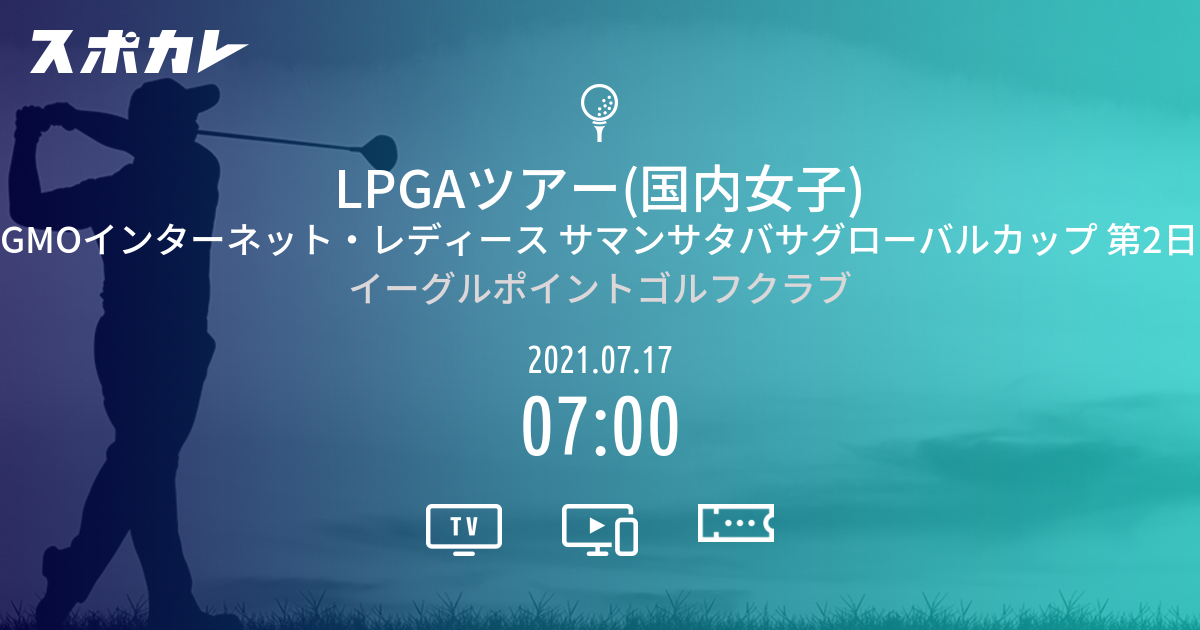 スポカレ

LPGAツアー(国内女子)
GMOインターネット・レディース サマンサタバサグローバルカップ 第2日
イーグルポイントゴルフクラブ

2021.07.17
07:00

TV